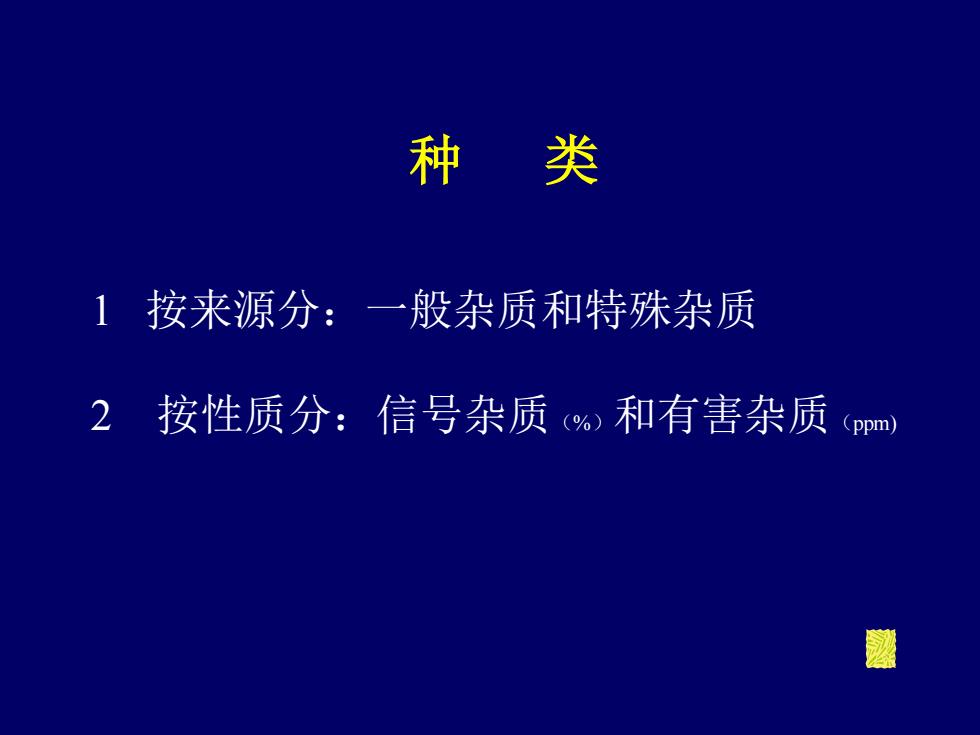 种　类

1 按来源分：一般杂质和特殊杂质

2 按性质分：信号杂质（%）和有害杂质（ppm)